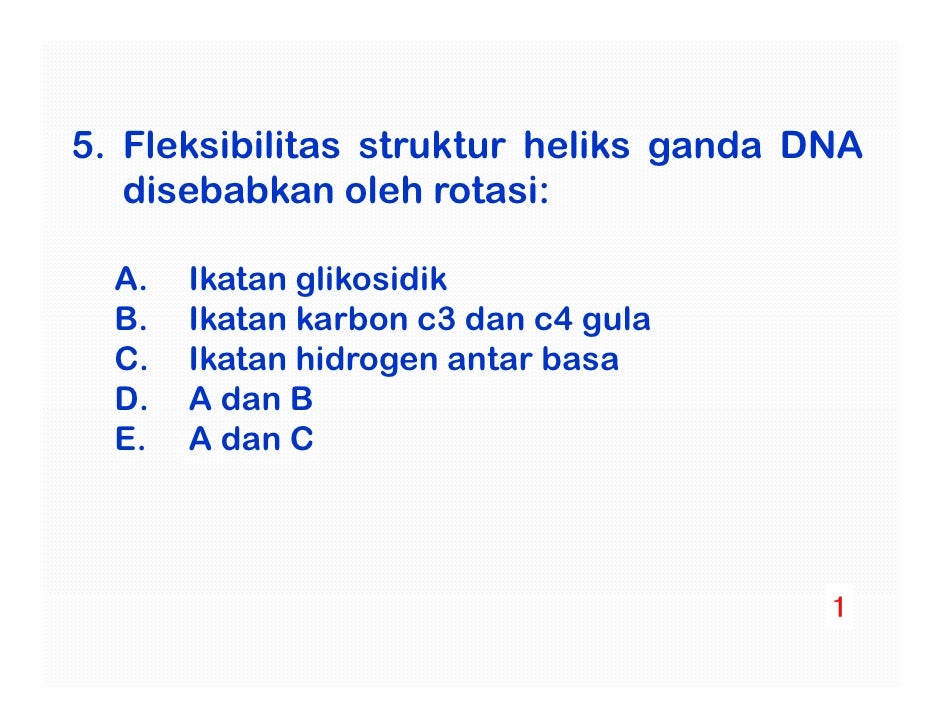 5. Fleksibilitas struktur heliks ganda DNA disebabkan oleh rotasi:

A. Ikatan glikosidik
B. Ikatan karbon c3 dan c4 gula
C. Ikatan hidrogen antar basa
D. A dan B
E. A dan C

1